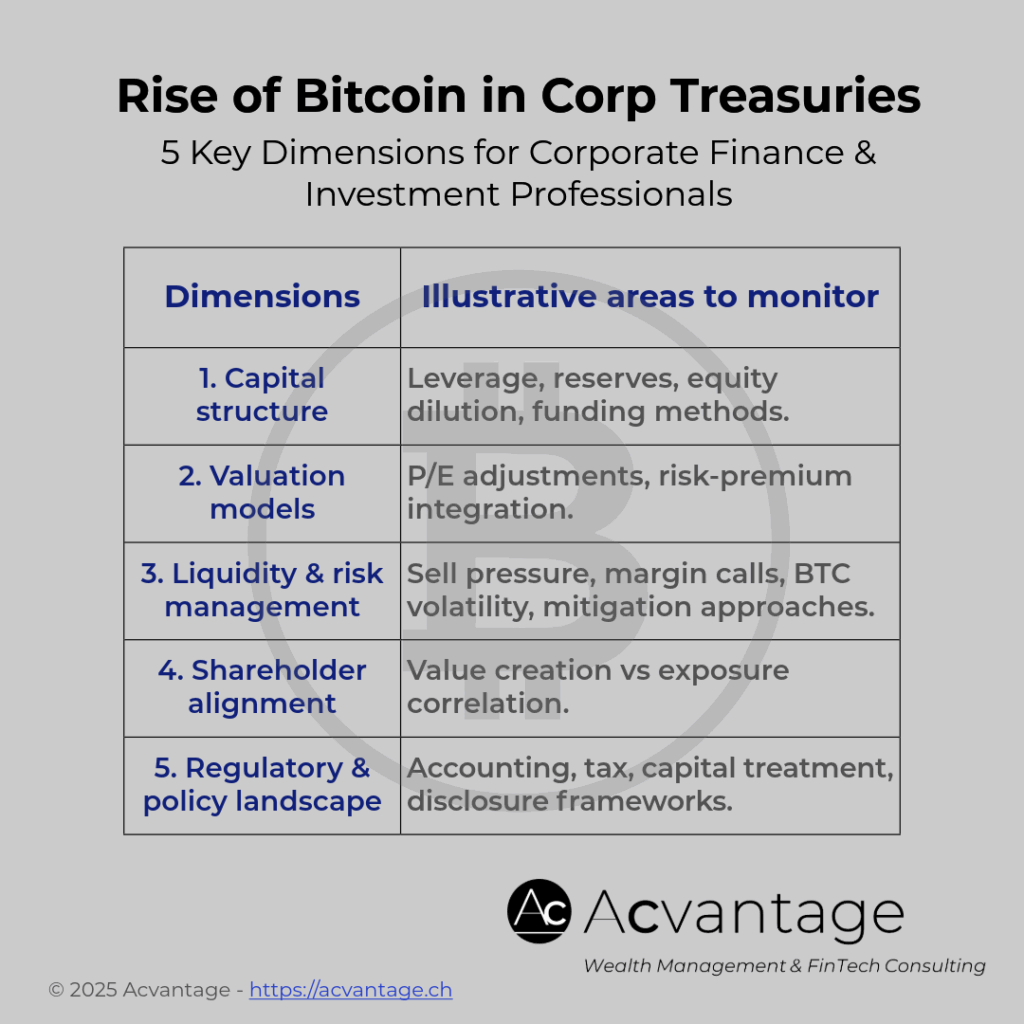 Rise of Bitcoin in Corp Treasuries

5 Key Dimensions for Corporate Finance & Investment Professionals

| Dimensions | Illustrative areas to monitor |
|---|---|
| 1. Capital structure | Leverage, reserves, equity dilution, funding methods. |
| 2. Valuation models | P/E adjustments, risk-premium integration. |
| 3. Liquidity & risk management | Sell pressure, margin calls, BTC volatility, mitigation approaches. |
| 4. Shareholder alignment | Value creation vs exposure correlation. |
| 5. Regulatory & policy landscape | Accounting, tax, capital treatment, disclosure frameworks. |

Ac Acvantage
Wealth Management & FinTech Consulting

© 2025 Acvantage - https://acvantage.ch